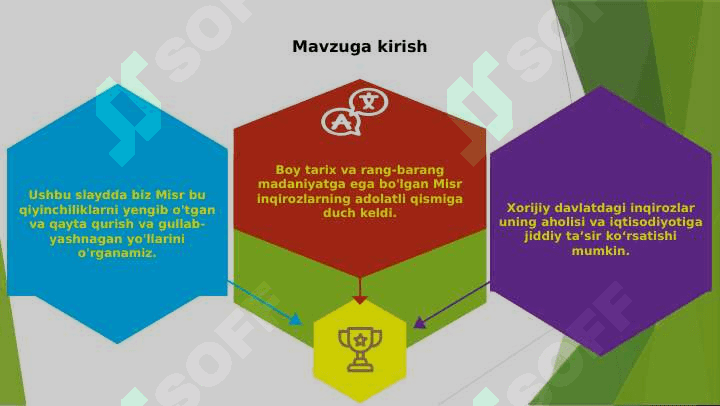 Mavzuga kirish

Ushbu slaydda biz Misr bu qiyinchiliklarni yengib o'tgan va qayta qurish va gullab-yashnagan yo'llarini o'rganamiz.

Boy tarix va rang-barang madaniyatga ega bo'lgan Misr inqirozlarning adolatli qismiga duch keldi.

Xorijiy davlatdagi inqirozlar uning aholisi va iqtisodiyotiga jiddiy ta'sir ko'rsatishi mumkin.

SOFF SOFF SOFF SOFF